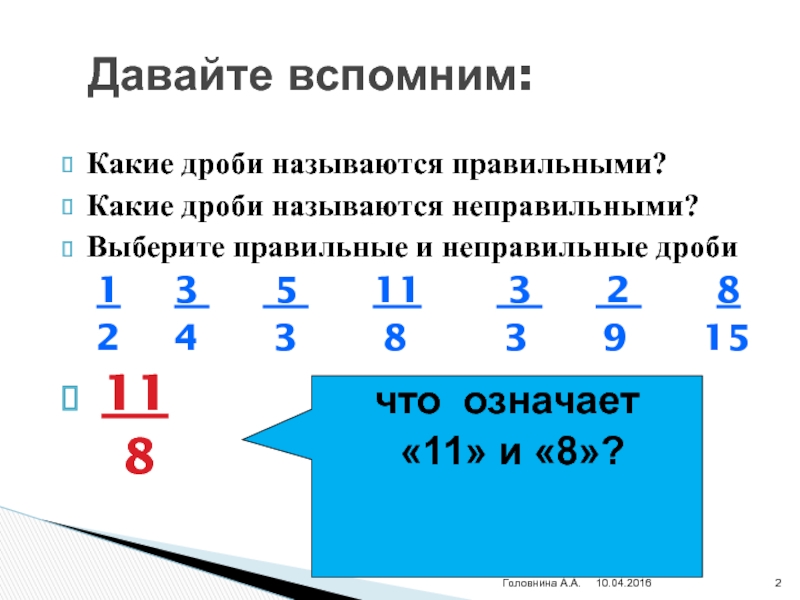 Давайте вспомним:

Какие дроби называются правильными?

Какие дроби называются неправильными?

Выберите правильные и неправильные дроби

$\frac{1}{2}$ $\frac{3}{4}$ $\frac{5}{3}$ $\frac{11}{8}$ $\frac{3}{3}$ $\frac{2}{9}$ $\frac{8}{15}$

$\frac{11}{8}$

что означает «11» и «8»?

Головнина А.А. 10.04.2016 2